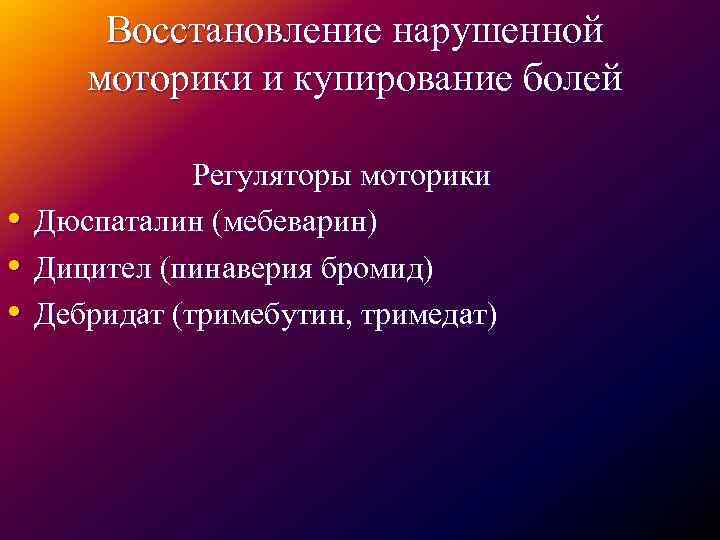 Восстановление нарушенной моторики и купирование болей

Регуляторы моторики

• Дюспаталин (мебеварин)
• Дицител (пинаверия бромид)
• Дебридат (тримебутин, тримедат)